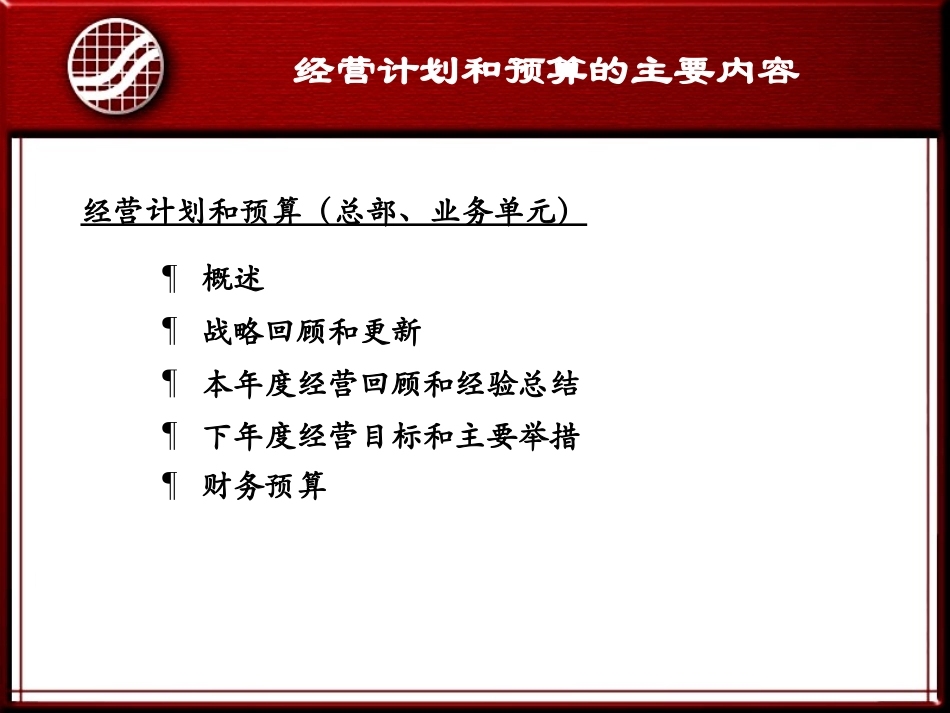 经营计划和预算的主要内容

经营计划和预算（总部、业务单元）

¶ 概述

¶ 战略回顾和更新

¶ 本年度经营回顾和经验总结

¶ 下年度经营目标和主要举措

¶ 财务预算